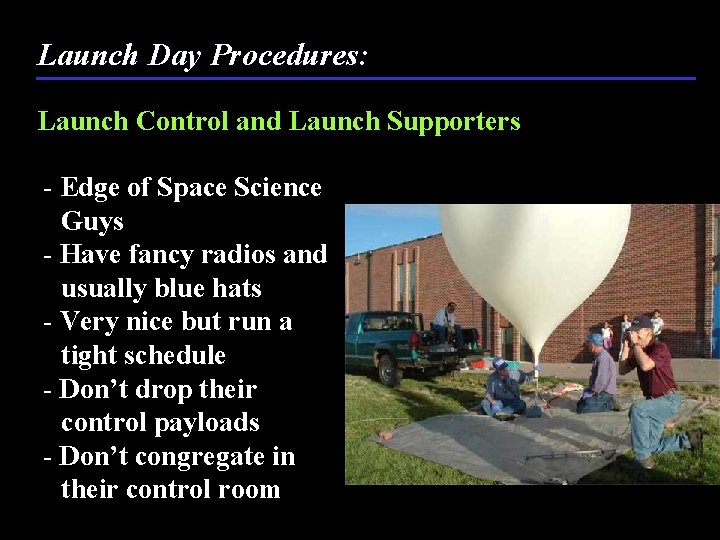 Launch Day Procedures:

Launch Control and Launch Supporters

- Edge of Space Science Guys
- Have fancy radios and usually blue hats
- Very nice but run a tight schedule
- Don't drop their control payloads
- Don't congregate in their control room